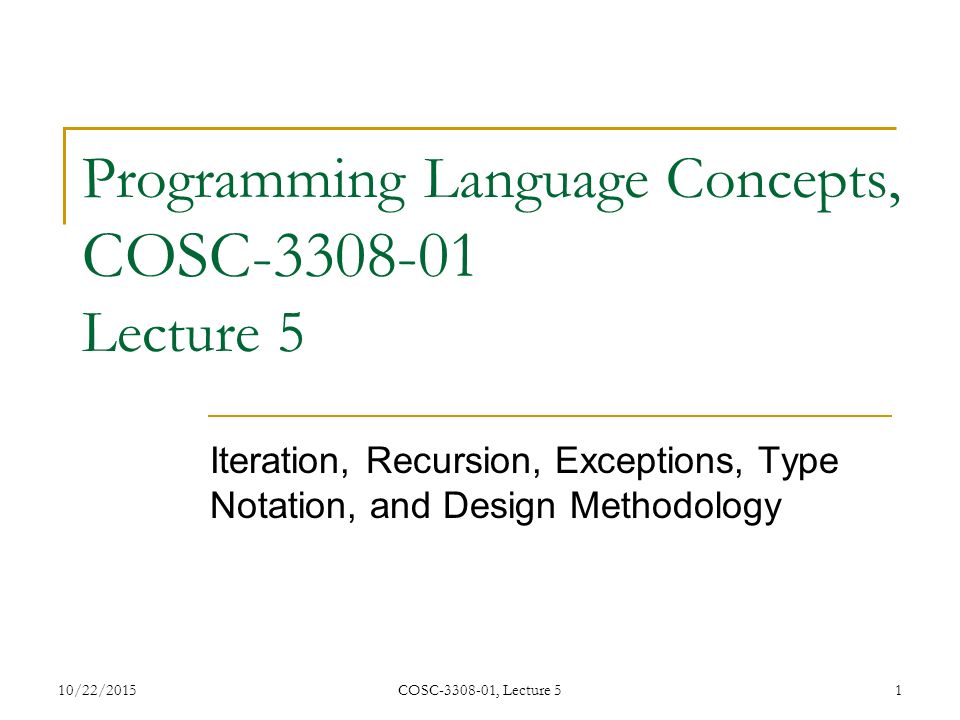 Programming Language Concepts, COSC-3308-01
Lecture 5

Iteration, Recursion, Exceptions, Type Notation, and Design Methodology

10/22/2015
COSC-3308-01, Lecture 5
1